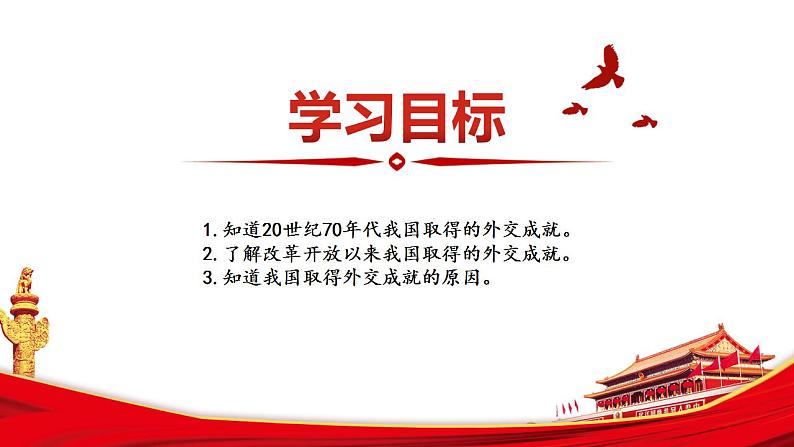 学习目标

1. 知道20世纪70年代我国取得的外交成就。
2. 了解改革开放以来我国取得的外交成就。
3. 知道我国取得外交成就的原因。